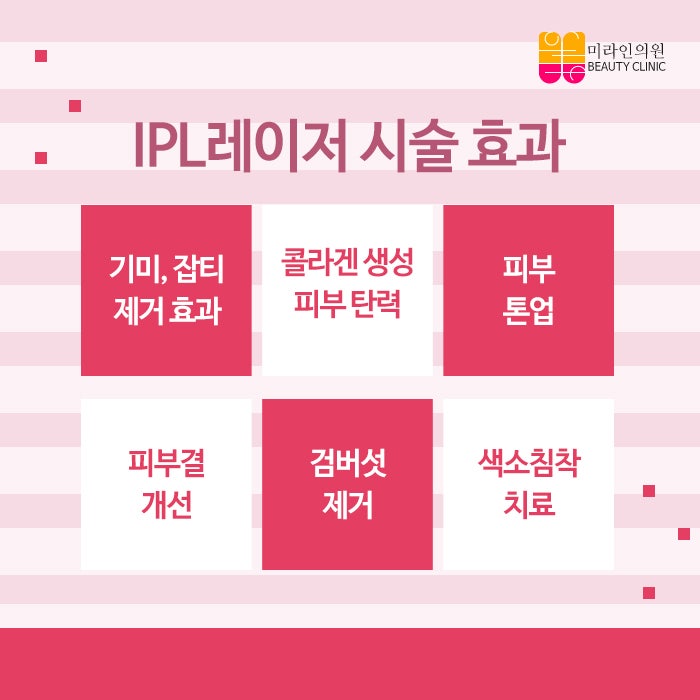 미라인의원
BEAUTY CLINIC

IPL레이저 시술 효과

기미, 잡티 제거 효과

콜라겐 생성 피부 탄력

피부 톤업

피부결 개선

검버섯 제거

색소침착 치료